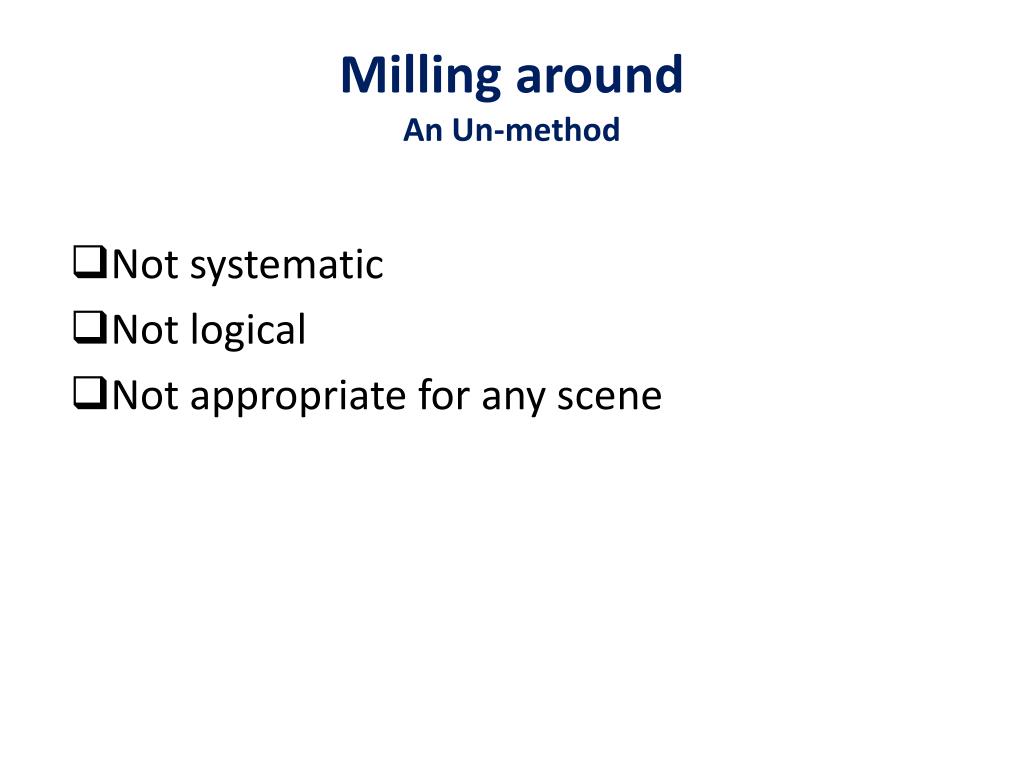 Milling around
An Un-method

❑Not systematic
❑Not logical
❑Not appropriate for any scene